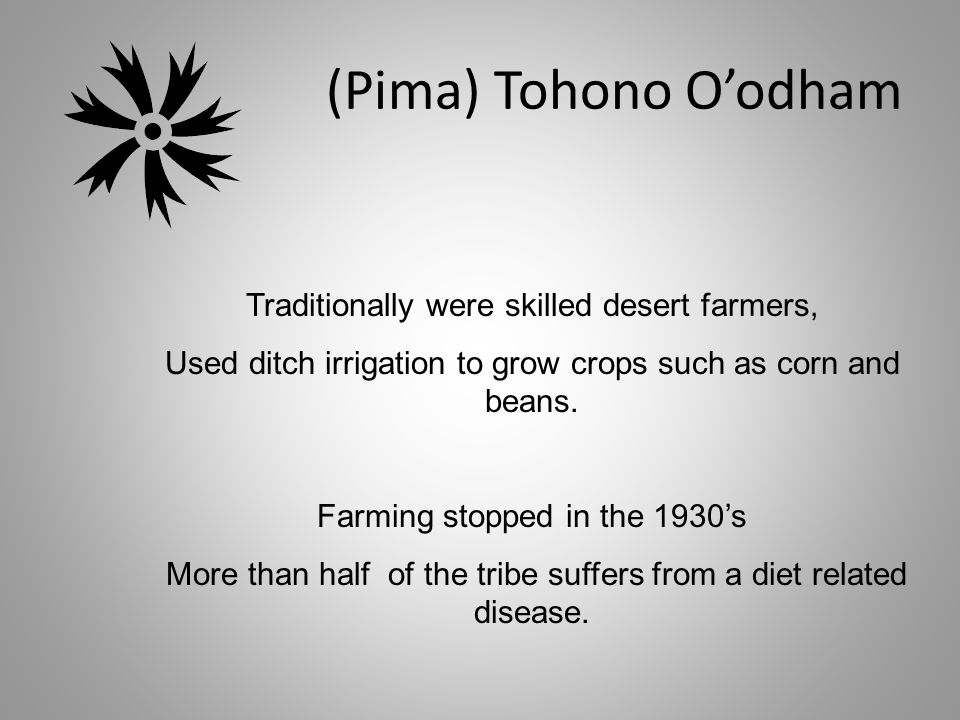 (Pima) Tohono O’odham

Traditionally were skilled desert farmers,

Used ditch irrigation to grow crops such as corn and beans.

Farming stopped in the 1930’s

More than half  of the tribe suffers from a diet related disease.